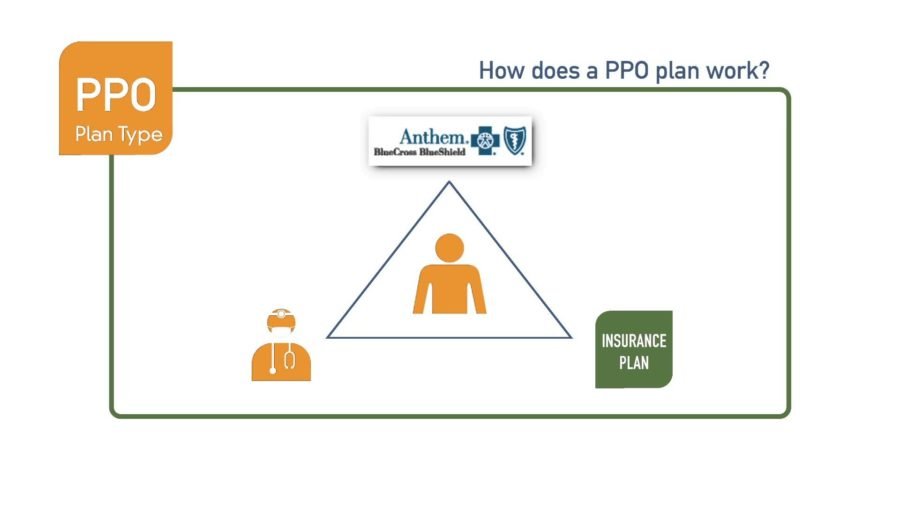 PPO
Plan Type

How does a PPO plan work?

Anthem.
BlueCross BlueShield

INSURANCE PLAN